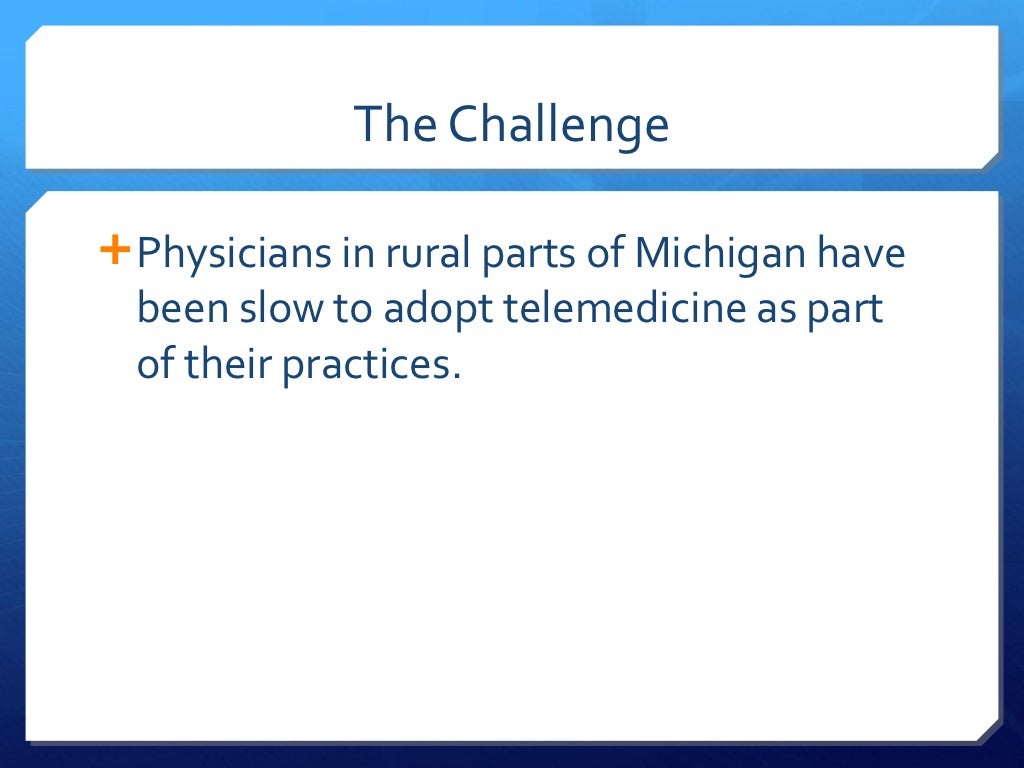 The Challenge

+ Physicians in rural parts of Michigan have been slow to adopt telemedicine as part of their practices.